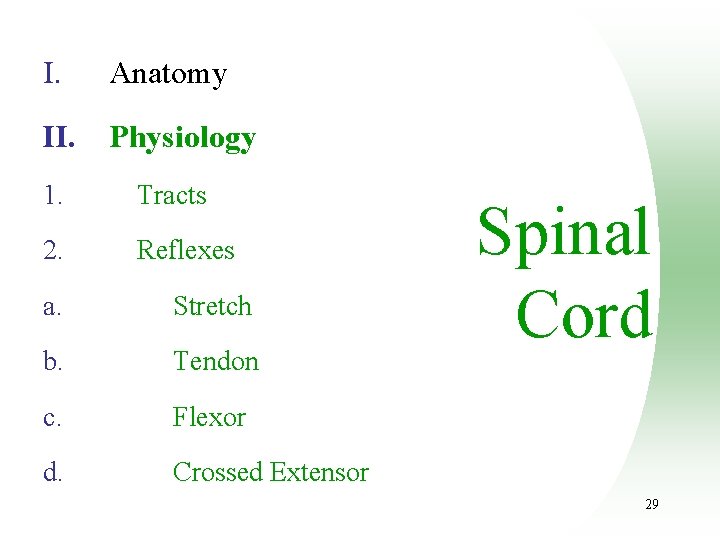 I. Anatomy

II. Physiology

1. Tracts

2. Reflexes

a. Stretch

b. Tendon

c. Flexor

d. Crossed Extensor

Spinal Cord

29